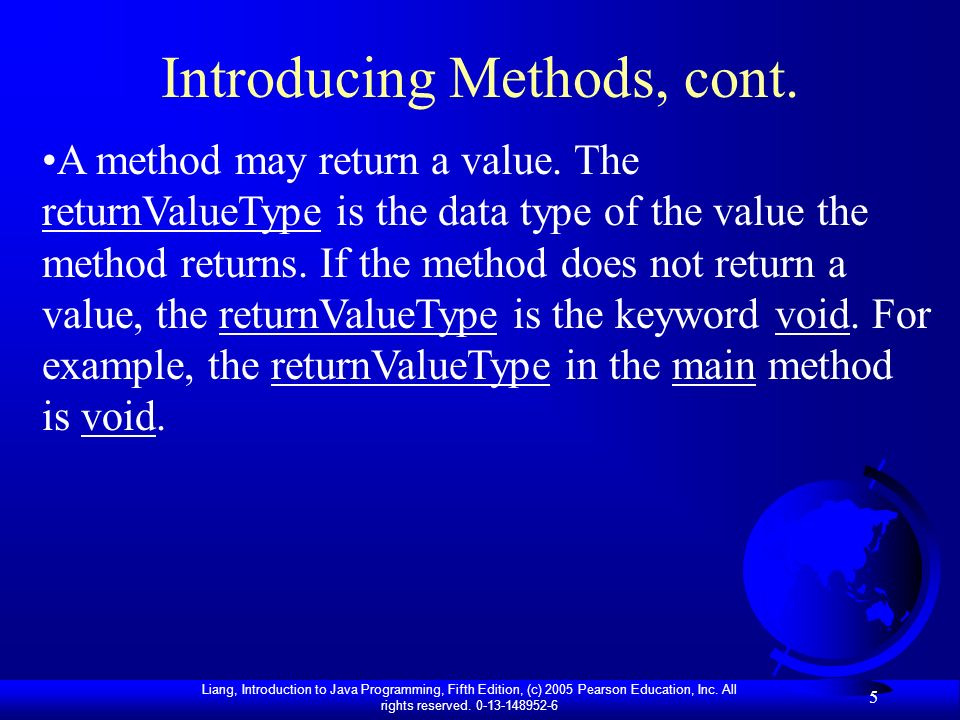 Introducing Methods, cont.

•A method may return a value. The returnValueType is the data type of the value the method returns. If the method does not return a value, the returnValueType is the keyword void. For example, the returnValueType in the main method is void.

Liang, Introduction to Java Programming, Fifth Edition, (c) 2005 Pearson Education, Inc. All rights reserved. 0-13-148952-6

5